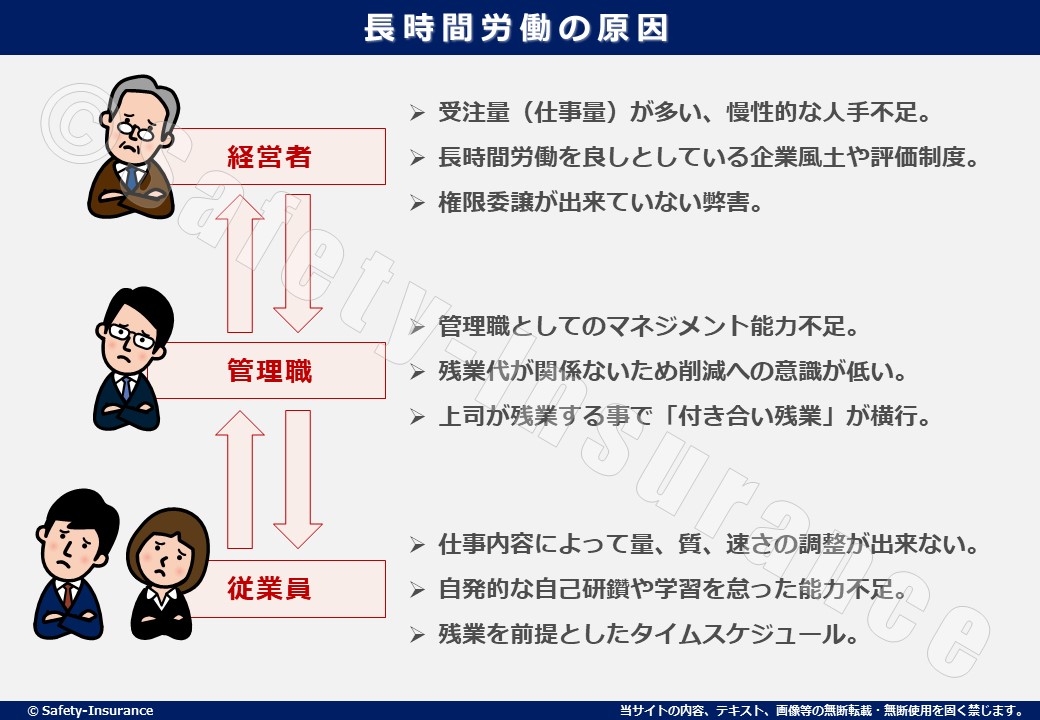 長時間労働の原因

経営者

➢ 受注量（仕事量）が多い、慢性的な人手不足。
➢ 長時間労働を良しとしている企業風土や評価制度。
➢ 権限委譲が出来ていない弊害。

管理職

➢ 管理職としてのマネジメント能力不足。
➢ 残業代が関係ないため削減への意識が低い。
➢ 上司が残業する事で「付き合い残業」が横行。

従業員

➢ 仕事内容によって量、質、速さの調整が出来ない。
➢ 自発的な自己研鑽や学習を怠った能力不足。
➢ 残業を前提としたタイムスケジュール。

© Safety-Insurance

© Safety-Insurance

当サイトの内容、テキスト、画像等の無断転載・無断使用を固く禁じます。